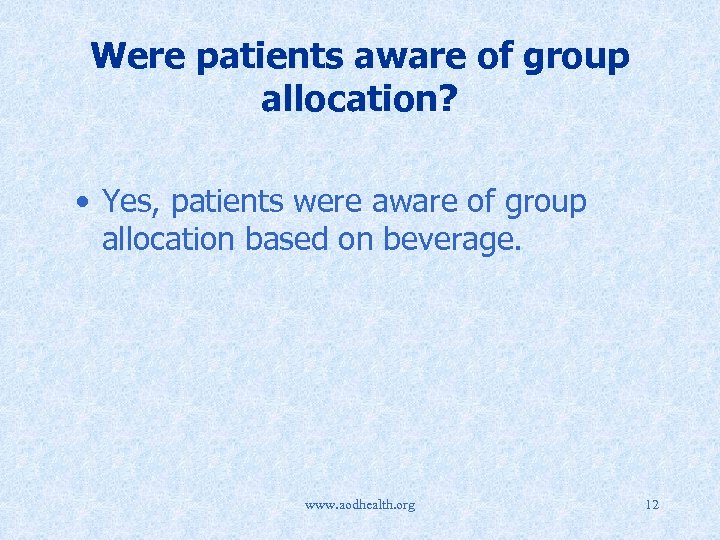 Were patients aware of group allocation?

• Yes, patients were aware of group allocation based on beverage.

www.aodhealth.org

12